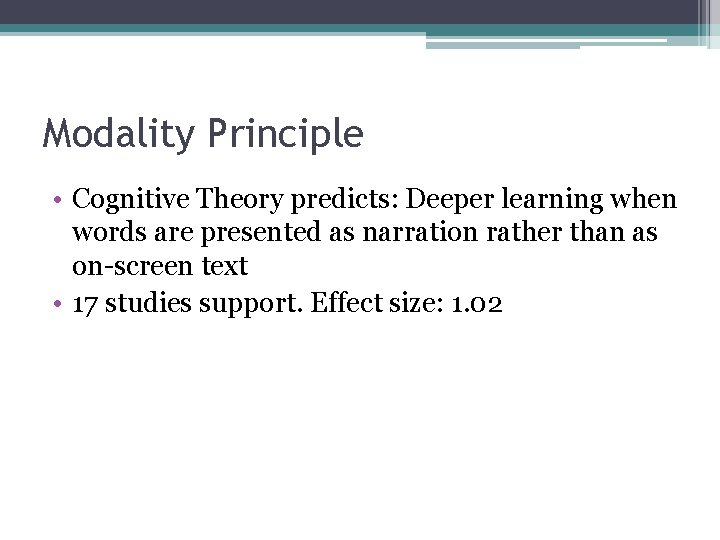 Modality Principle

• Cognitive Theory predicts: Deeper learning when words are presented as narration rather than as on-screen text
• 17 studies support. Effect size: 1.02